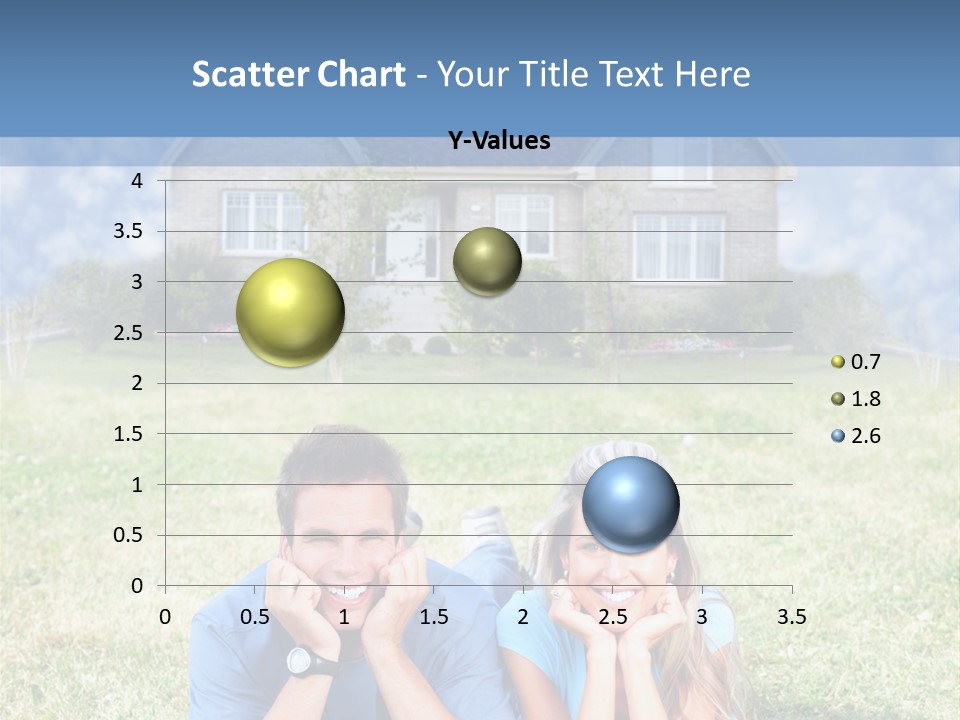 Scatter Chart - Your Title Text Here

Y-Values

4
3.5
3
2.5
2
1.5
1
0.5
0

0 0.5 1 1.5 2 2.5 3 3.5

0.7
1.8
2.6